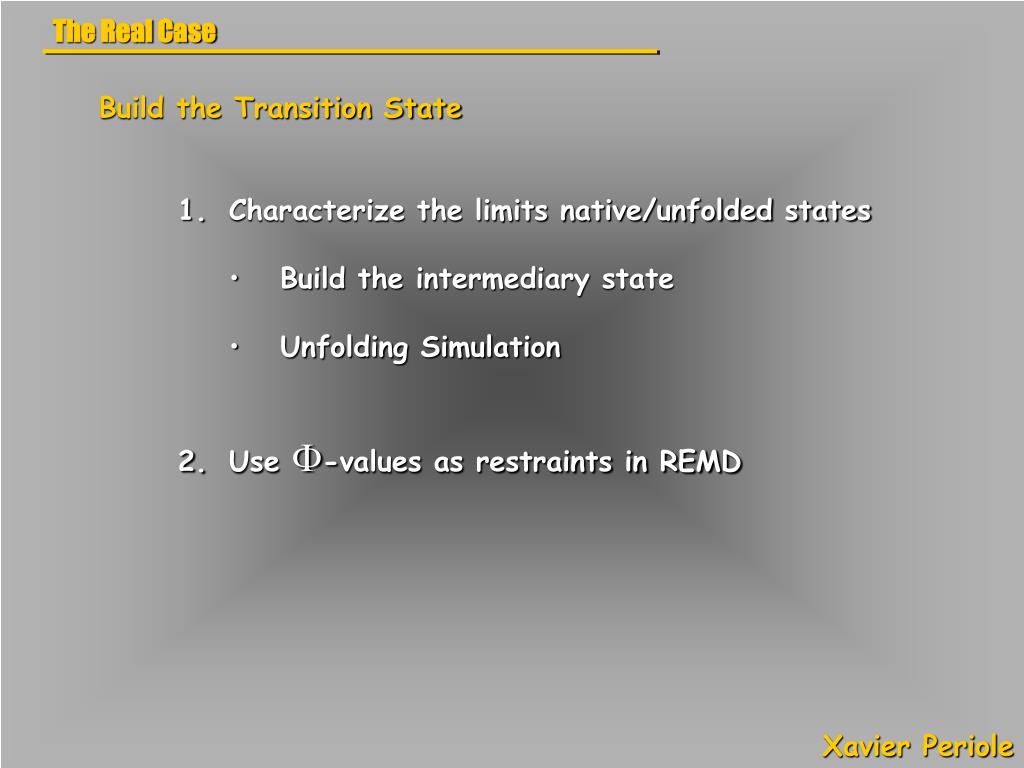 The Real Case

Build the Transition State

1. Characterize the limits native/unfolded states

• Build the intermediary state

• Unfolding Simulation

2. Use $\Phi$-values as restraints in REMD

Xavier Periole